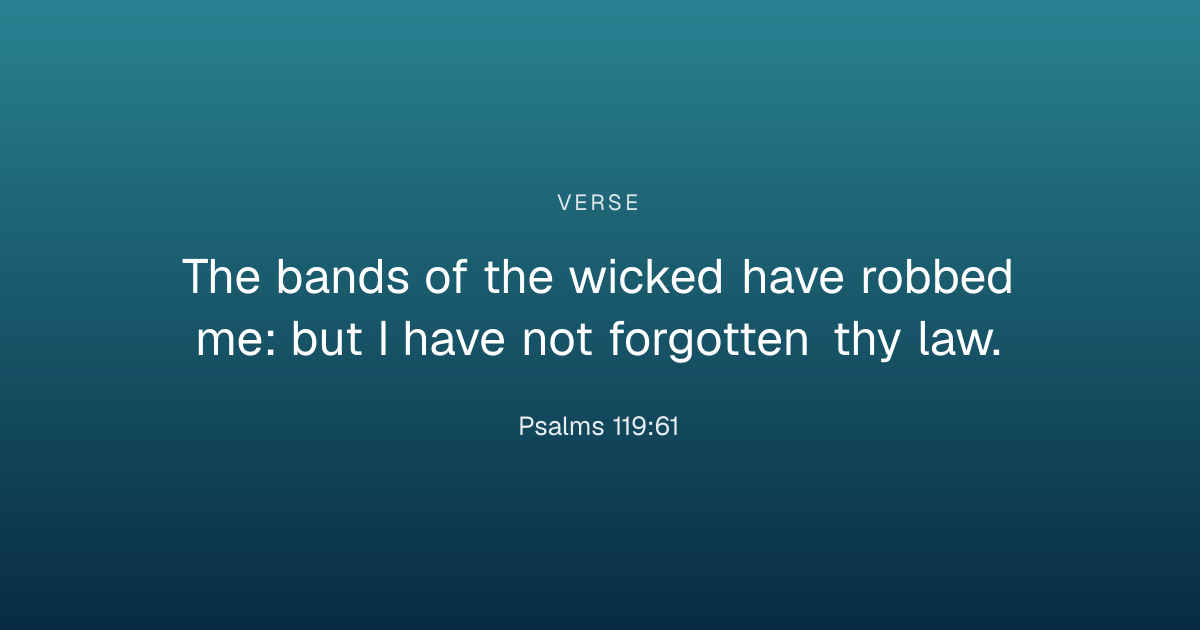 VERSE

The bands of the wicked have robbed me: but I have not forgotten thy law.

Psalms 119:61